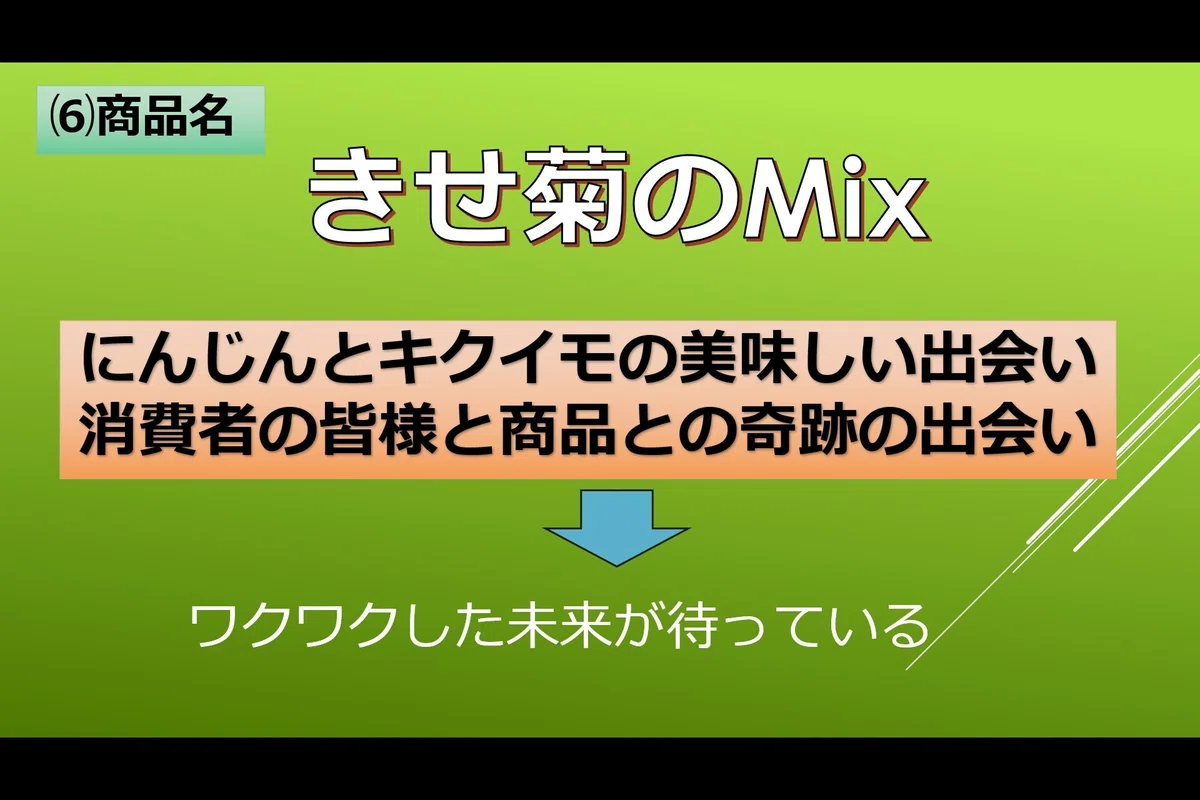 ⑹商品名

きせ菊のMix

にんじんとキクイモの美味しい出会い
消費者の皆様と商品との奇跡の出会い

ワクワクした未来が待っている